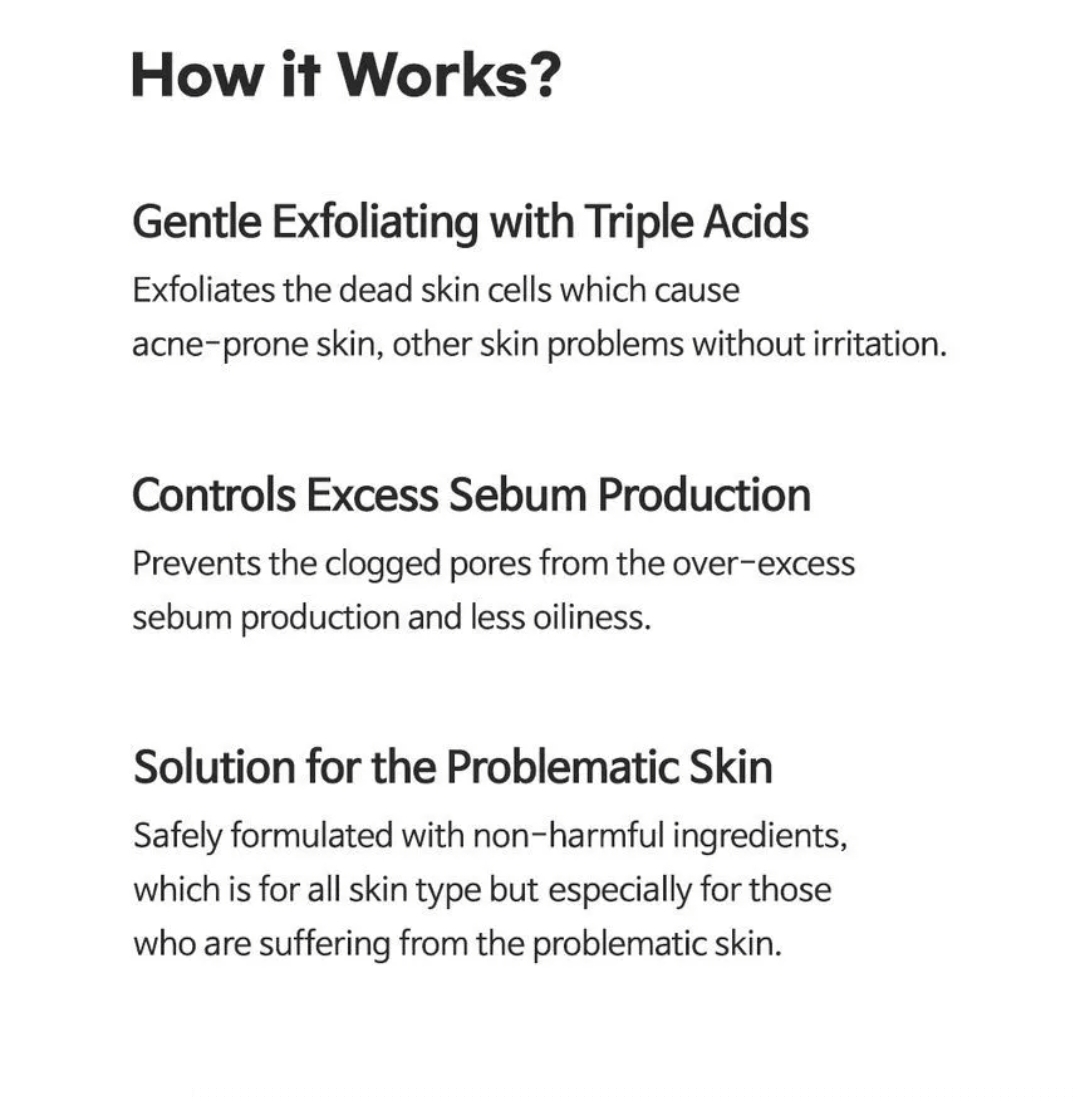 How it Works?

Gentle Exfoliating with Triple Acids

Exfoliates the dead skin cells which cause acne-prone skin, other skin problems without irritation.

Controls Excess Sebum Production

Prevents the clogged pores from the over-excess sebum production and less oiliness.

Solution for the Problematic Skin

Safely formulated with non-harmful ingredients, which is for all skin type but especially for those who are suffering from the problematic skin.